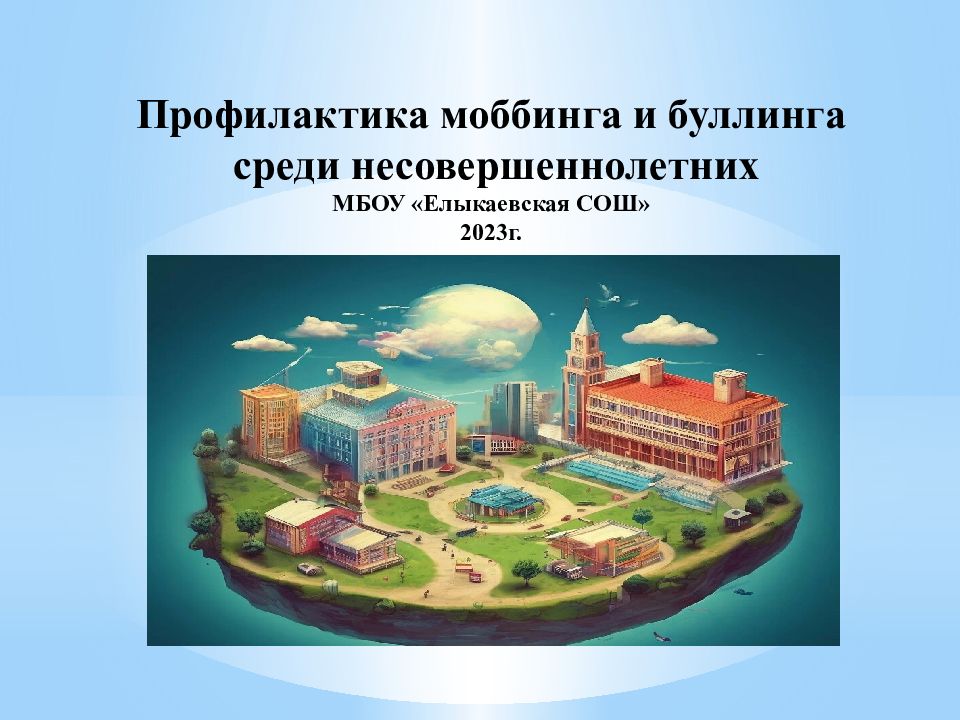 Профилактика моббинга и буллинга среди несовершеннолетних

МБОУ «Елыкаевская СОШ»

2023г.